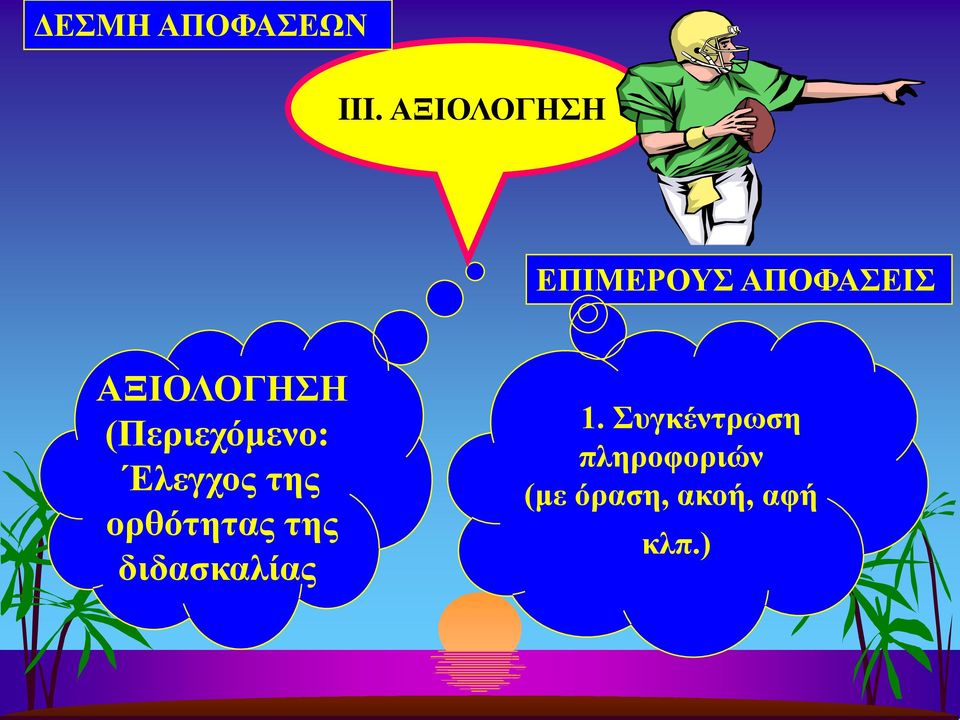 ΔΕΣΜΗ ΑΠΟΦΑΣΕΩΝ

ΙΙΙ. ΑΞΙΟΛΟΓΗΣΗ

ΕΠΙΜΕΡΟΥΣ ΑΠΟΦΑΣΕΙΣ

ΑΞΙΟΛΟΓΗΣΗ (Περιεχόμενο: Έλεγχος της ορθότητας της διδασκαλίας

1. Συγκέντρωση πληροφοριών (με όραση, ακοή, αφή κλπ.)